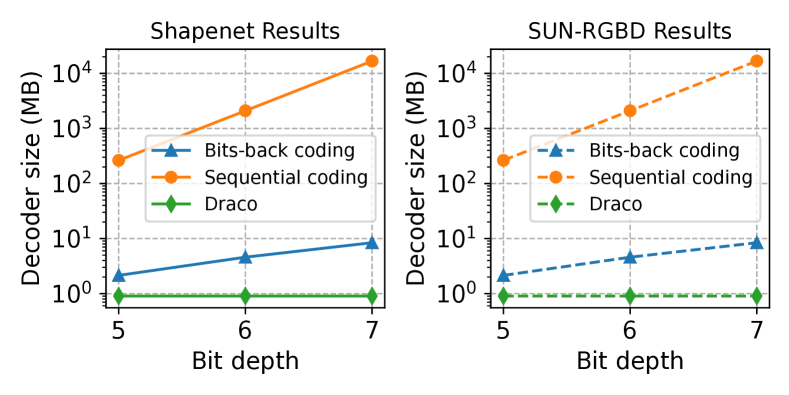 Shapenet Results

Decoder size (MB)

$10^4$
$10^3$
$10^2$
$10^1$
$10^0$

Bits-back coding
Sequential coding
Draco

5
6
7

Bit depth

SUN-RGBD Results

Decoder size (MB)

$10^4$
$10^3$
$10^2$
$10^1$
$10^0$

Bits-back coding
Sequential coding
Draco

5
6
7

Bit depth